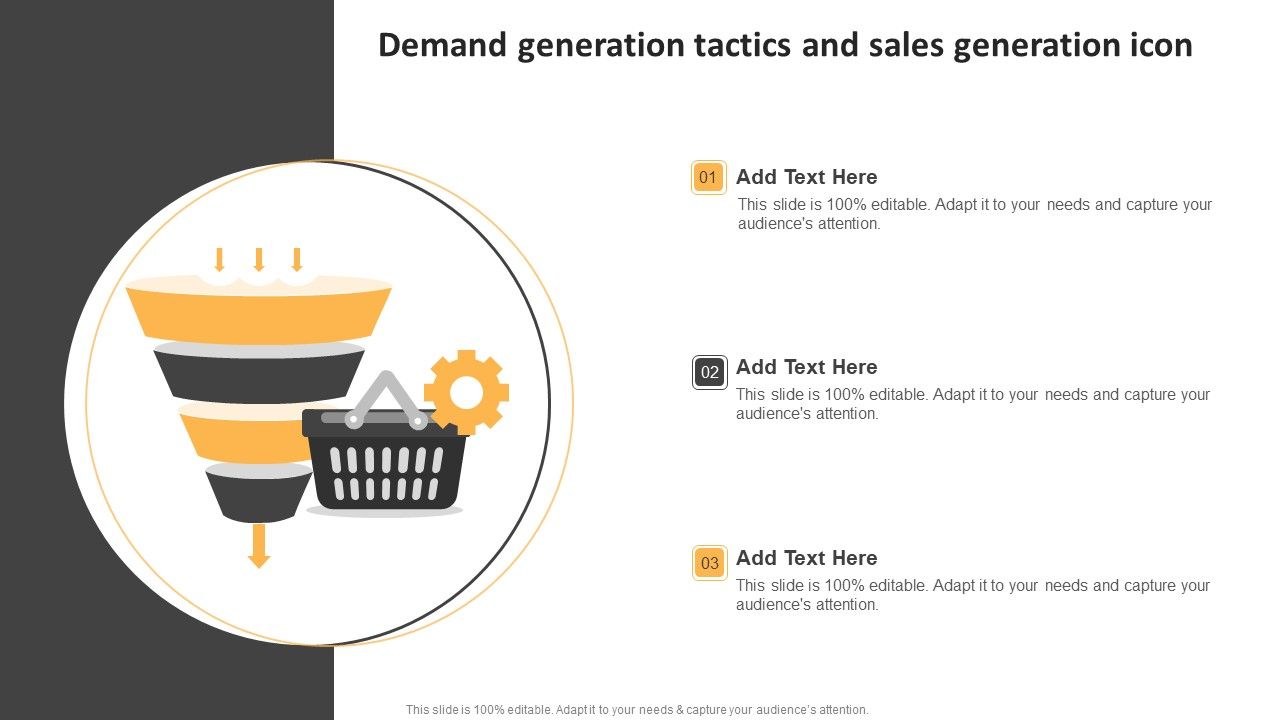 Demand generation tactics and sales generation icon

01 Add Text Here
This slide is 100% editable. Adapt it to your needs and capture your audience's attention.

02 Add Text Here
This slide is 100% editable. Adapt it to your needs and capture your audience's attention.

03 Add Text Here
This slide is 100% editable. Adapt it to your needs and capture your audience's attention.

This slide is 100% editable. Adapt it to your needs & capture your audience's attention.